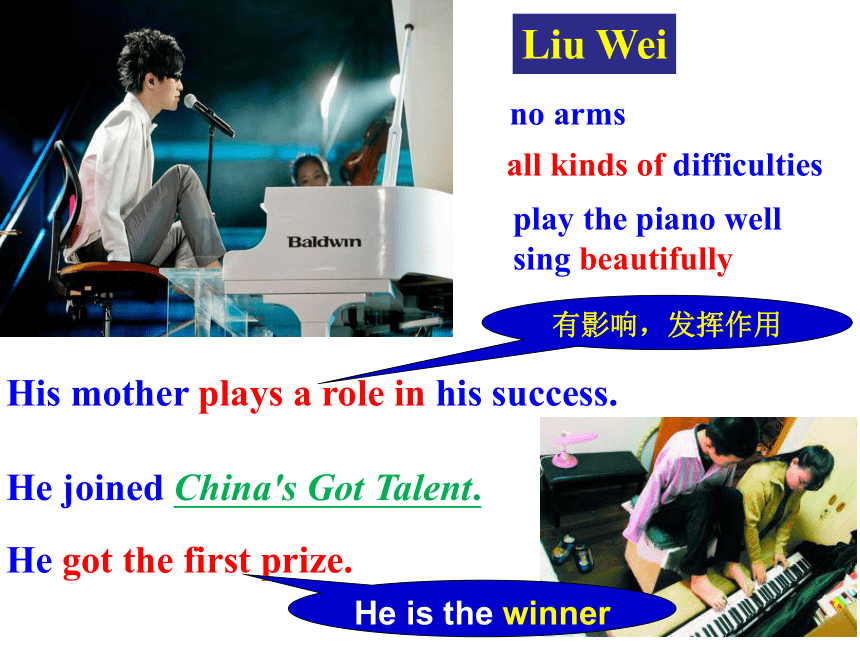 Baldwin

Liu Wei

no arms

all kinds of difficulties

play the piano well
sing beautifully

有影响，发挥作用

His mother plays a role in his success.

He joined China's Got Talent.

He got the first prize.

He is the winner